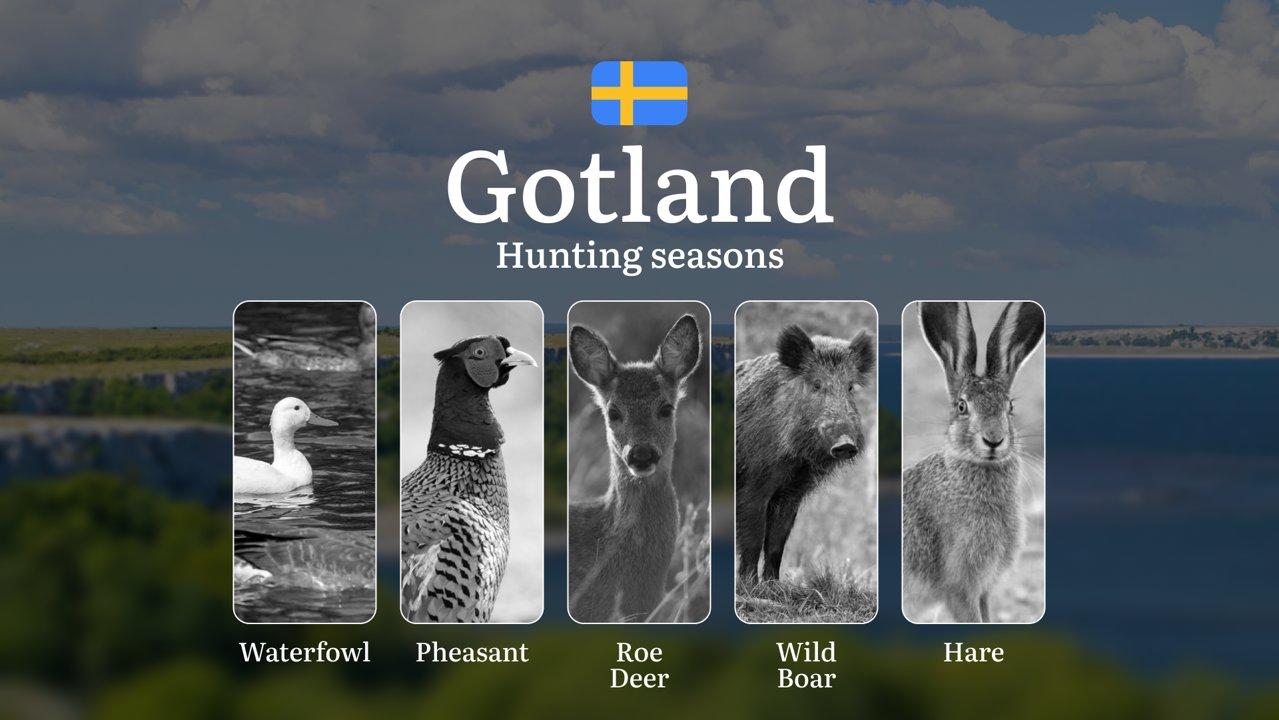 Gotland
Hunting seasons

Waterfowl

Pheasant

Roe Deer

Wild Boar

Hare